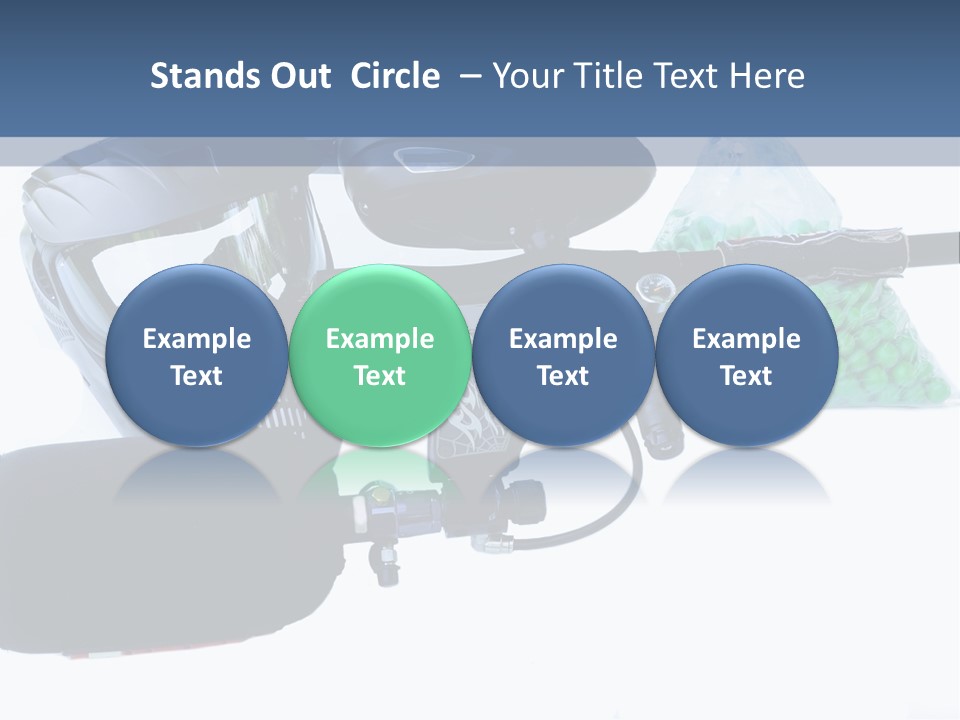 Stands Out Circle – Your Title Text Here

Example Text

Example Text

Example Text

Example Text